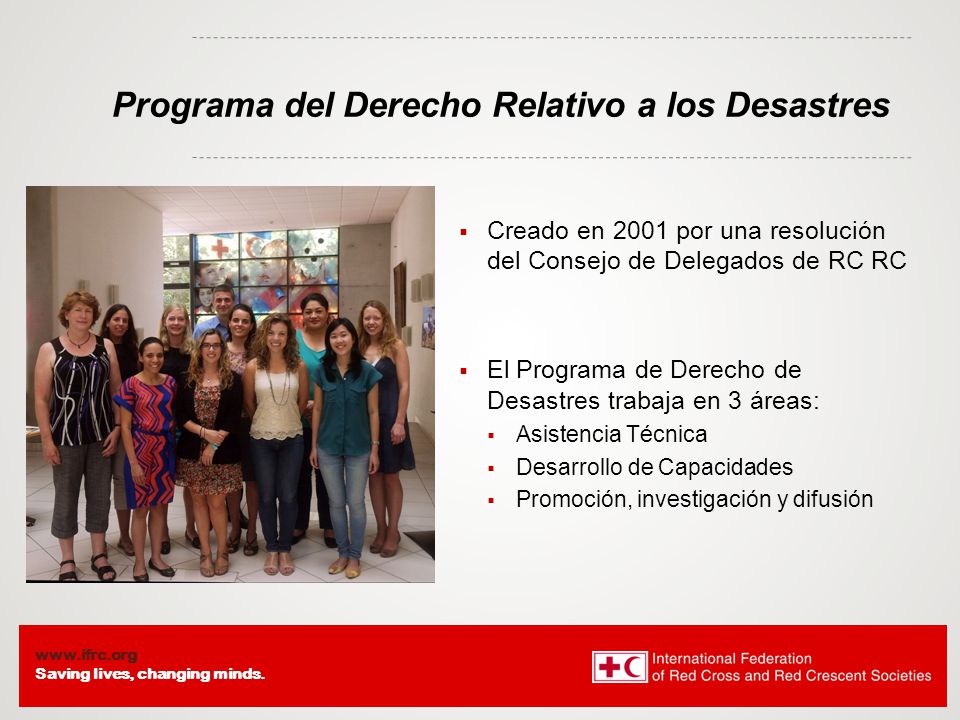 Programa del Derecho Relativo a los Desastres

- Creado en 2001 por una resolución del Consejo de Delegados de RC RC

- El Programa de Derecho de Desastres trabaja en 3 áreas:
  - Asistencia Técnica
  - Desarrollo de Capacidades
  - Promoción, investigación y difusión

www.ifrc.org
Saving lives, changing minds.

International Federation of Red Cross and Red Crescent Societies